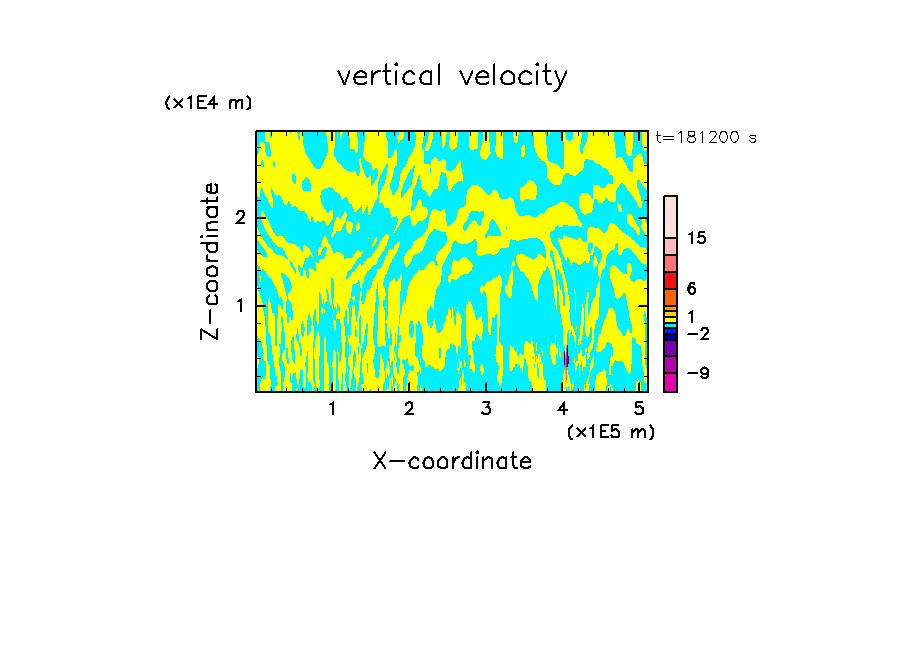 vertical velocity

(x1E4 m)

t=181200 s

Z-coordinate

2

1

15

6

1

−2

−9

1 2 3 4 5

(x1E5 m)

X-coordinate